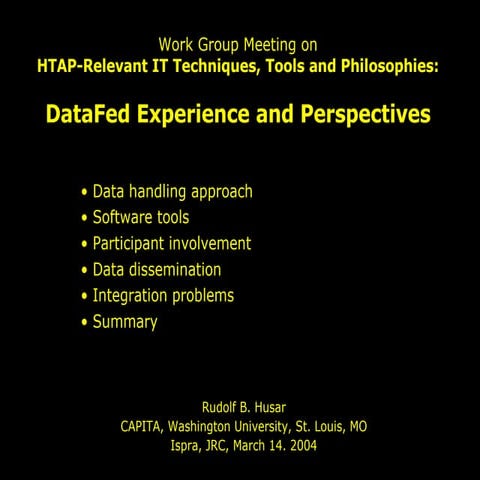 Work Group Meeting on
HTAP-Relevant IT Techniques, Tools and Philosophies:

DataFed Experience and Perspectives

• Data handling approach
• Software tools
• Participant involvement
• Data dissemination
• Integration problems
• Summary

Rudolf B. Husar
CAPITA, Washington University, St. Louis, MO
Ispra, JRC, March 14. 2004